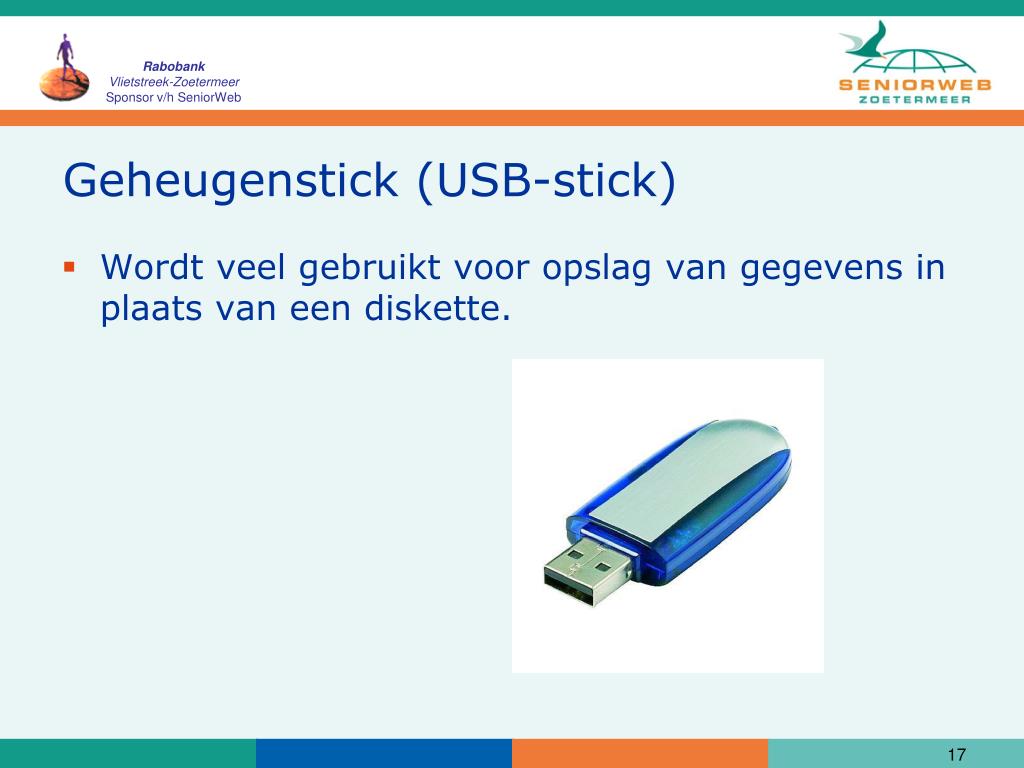 Rabobank
Vlietstreek-Zoetermeer
Sponsor v/h SeniorWeb

SENIORWEB
ZOETERMEER

Geheugenstick (USB-stick)

▪ Wordt veel gebruikt voor opslag van gegevens in plaats van een diskette.

17